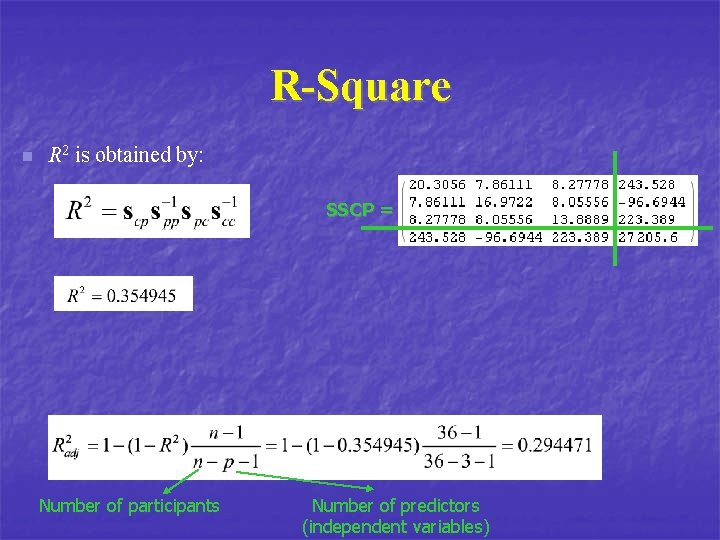 R-Square

$R^2$ is obtained by:

$R^2 = \mathbf{s}_{cp}\mathbf{s}_{pp}^{-1}\mathbf{s}_{pc}\mathbf{s}_{cc}^{-1}$

SSCP = $\begin{pmatrix} 20.3056 & 7.86111 & 8.27778 & 243.528 \\ 7.86111 & 16.9722 & 8.05556 & -96.6944 \\ 8.27778 & 8.05556 & 13.8889 & 223.389 \\ 243.528 & -96.6944 & 223.389 & 27205.6 \end{pmatrix}$

$R^2 = 0.354945$

$R^2_{adj} = 1-(1-R^2)\frac{n-1}{n-p-1} = 1-(1-0.354945)\frac{36-1}{36-3-1} = 0.294471$

Number of participants

Number of predictors (independent variables)